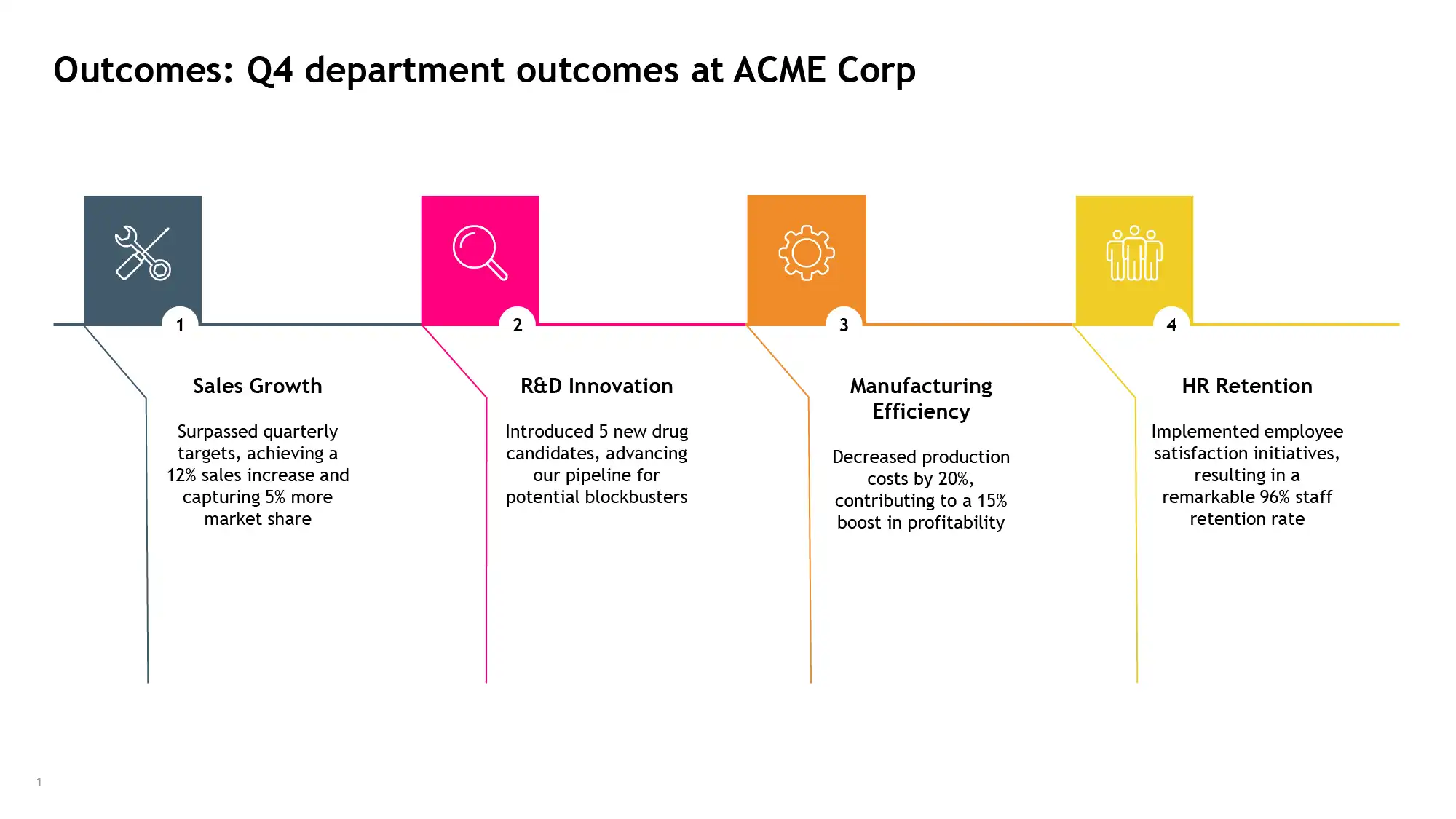 Outcomes: Q4 department outcomes at ACME Corp

1

Sales Growth

Surpassed quarterly targets, achieving a 12% sales increase and capturing 5% more market share

2

R&D Innovation

Introduced 5 new drug candidates, advancing our pipeline for potential blockbusters

3

Manufacturing Efficiency

Decreased production costs by 20%, contributing to a 15% boost in profitability

4

HR Retention

Implemented employee satisfaction initiatives, resulting in a remarkable 96% staff retention rate

1